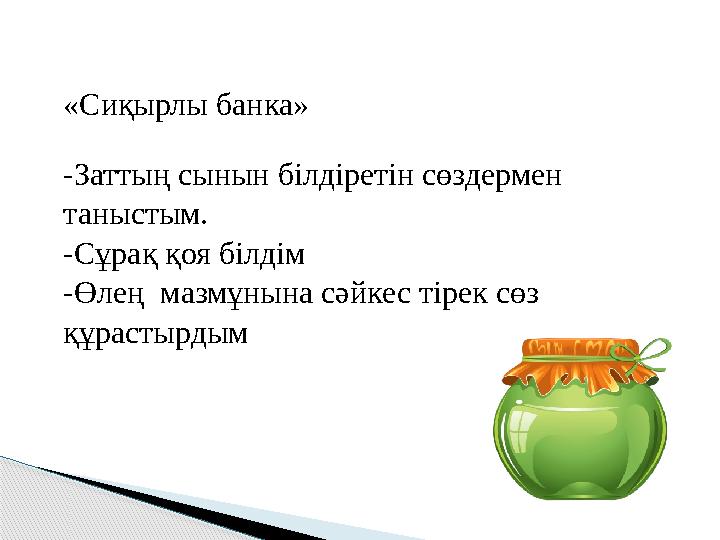 «Сиқырлы банка»

-Заттың сынын білдіретін сөздермен таныстым.
-Сұрақ қоя білдім
-Өлең мазмұнына сәйкес тірек сөз құрастырдым